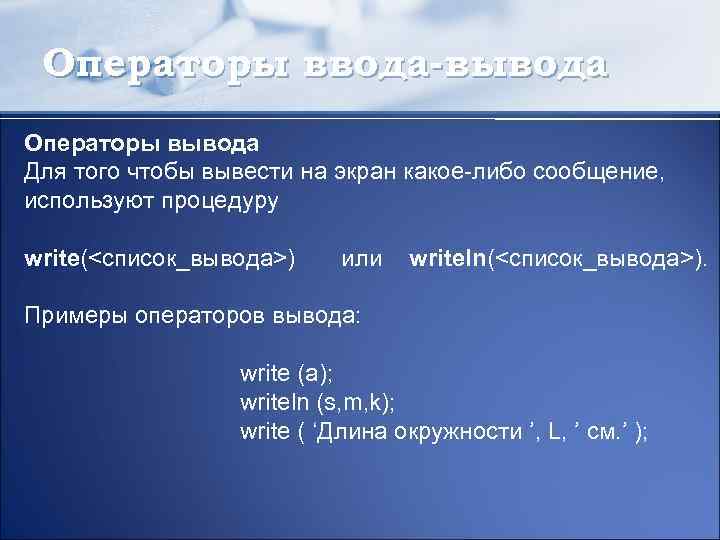 Операторы ввода-вывода

Операторы вывода
Для того чтобы вывести на экран какое-либо сообщение, используют процедуру

write(<список_вывода>) или writeln(<список_вывода>).

Примеры операторов вывода:

write (a);
writeln (s,m,k);
write ( ‘Длина окружности ’, L, ’ см.’ );